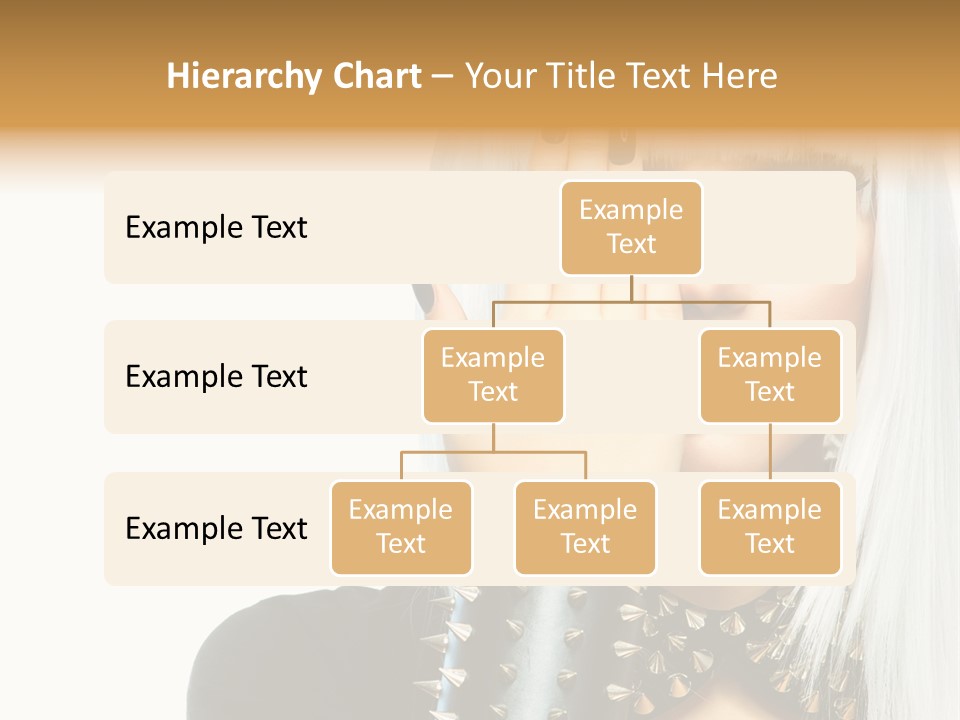 Hierarchy Chart – Your Title Text Here

Example Text

Example Text

Example Text

Example Text

Example Text

Example Text

Example Text

Example Text

Example Text